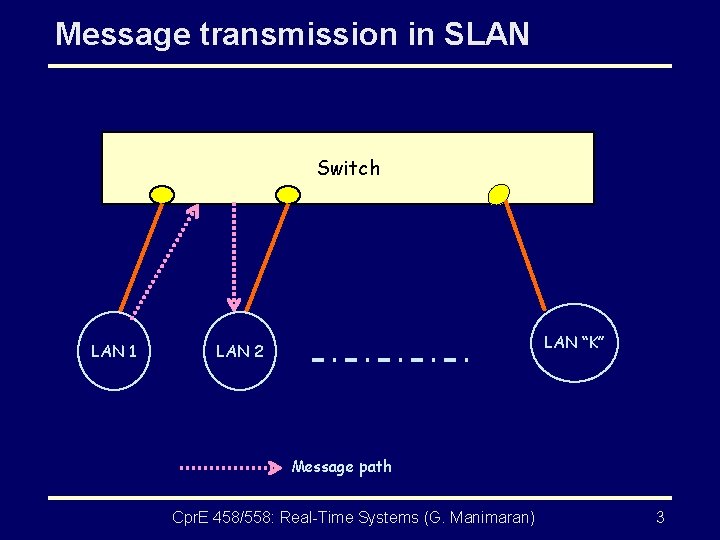 Message transmission in SLAN

Switch

LAN 1

LAN 2

LAN “K”

Message path

CprE 458/558: Real-Time Systems (G. Manimaran)

3